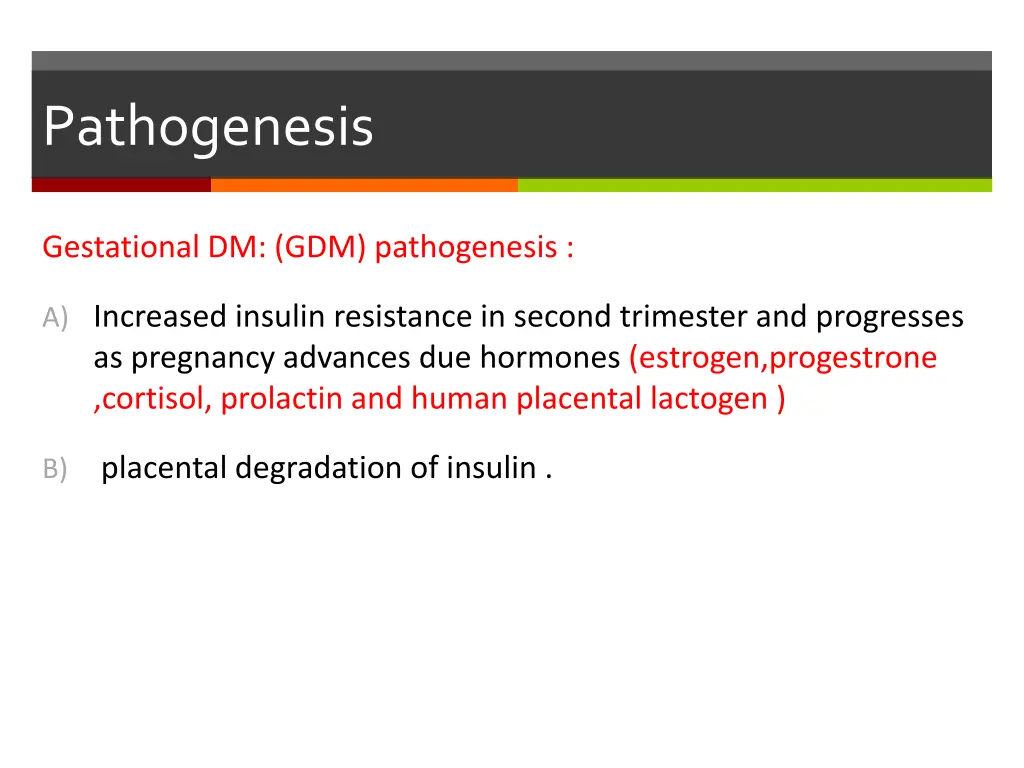 Pathogenesis

Gestational DM: (GDM) pathogenesis :

A) Increased insulin resistance in second trimester and progresses as pregnancy advances due hormones (estrogen,progestrone ,cortisol, prolactin and human placental lactogen )

B) placental degradation of insulin .